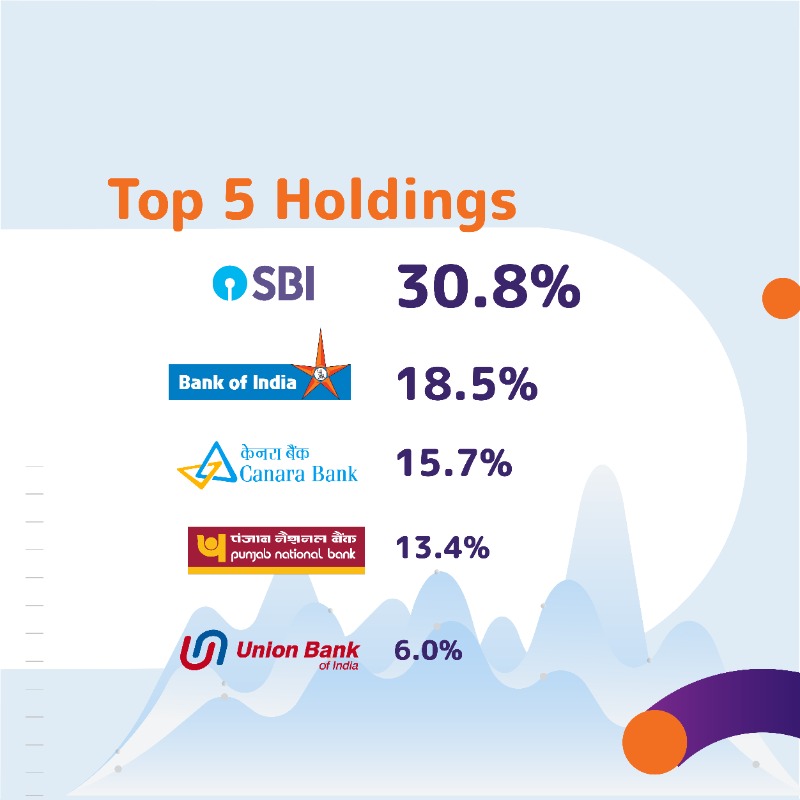 Top 5 Holdings

SBI 30.8%

Bank of India 18.5%

केनरा बैंक
Canara Bank 15.7%

पंजाब नैशनल बैंक
punjab national bank 13.4%

Union Bank
of India 6.0%